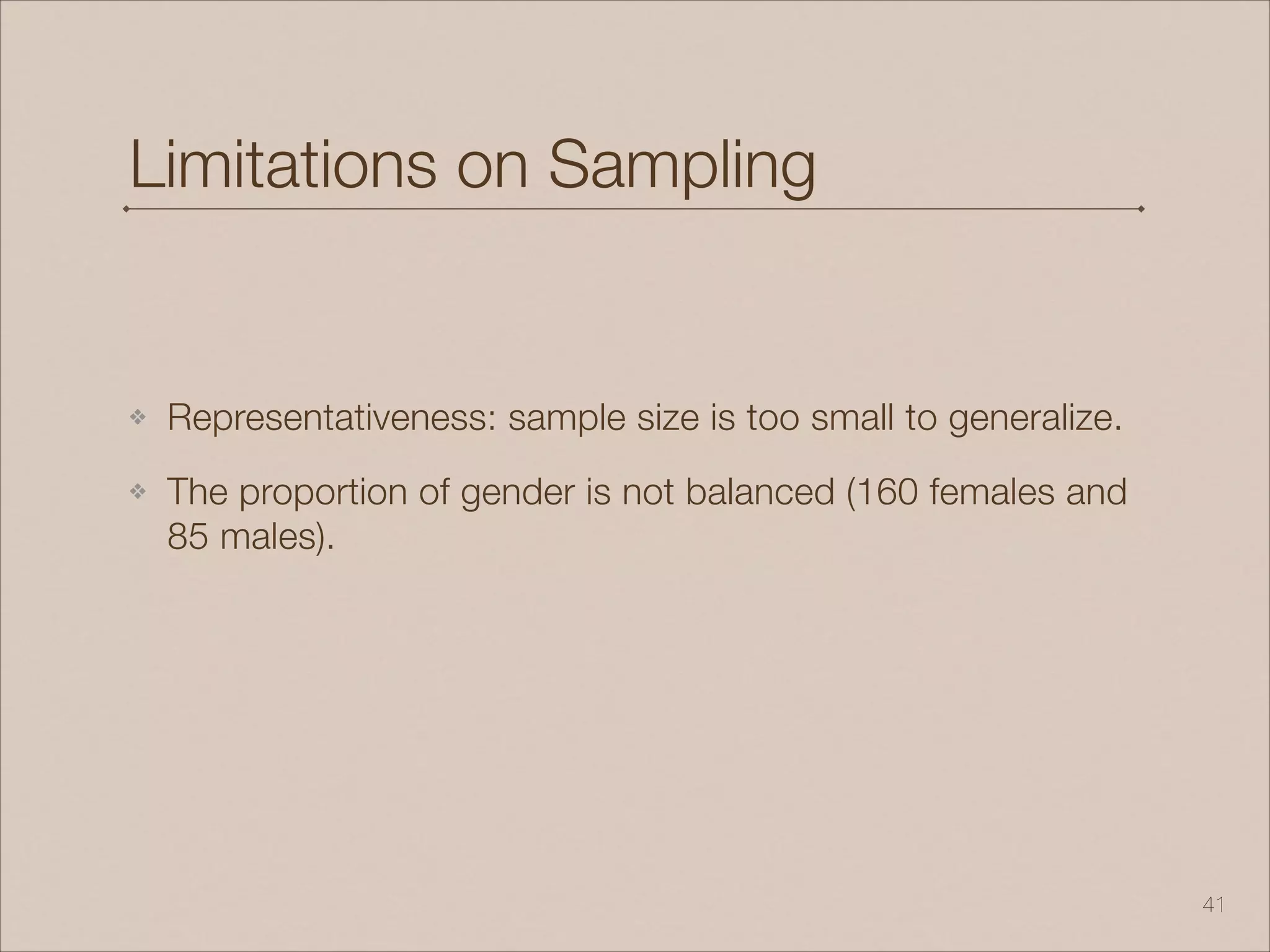 Limitations on Sampling

❖ Representativeness: sample size is too small to generalize.

❖ The proportion of gender is not balanced (160 females and 85 males).

41